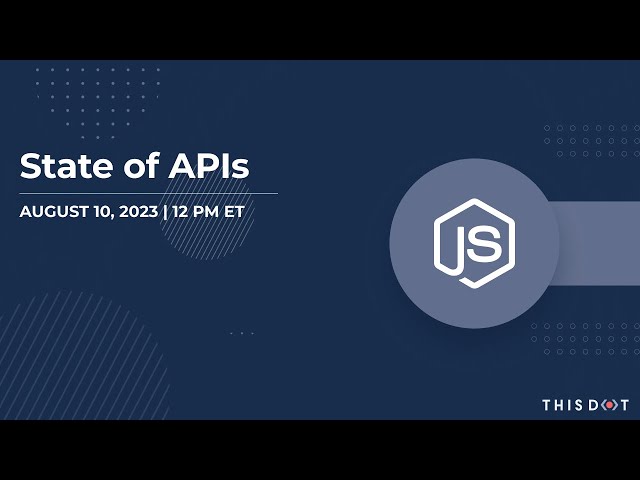 State of APIs

AUGUST 10, 2023 | 12 PM ET

JS

THIS DOT